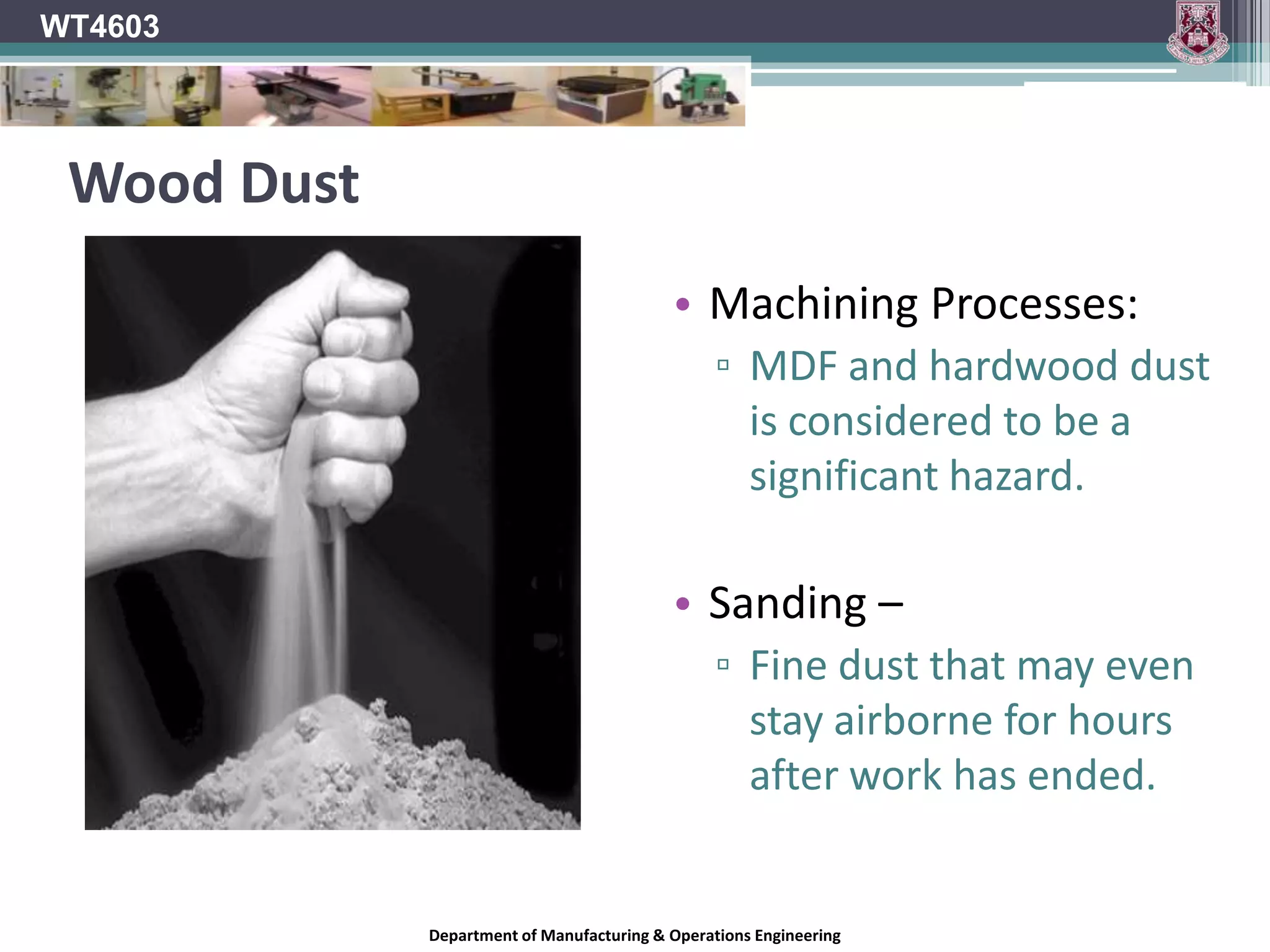 WT4603

Wood Dust

• Machining Processes:
▫ MDF and hardwood dust is considered to be a significant hazard.

• Sanding –
▫ Fine dust that may even stay airborne for hours after work has ended.

Department of Manufacturing & Operations Engineering